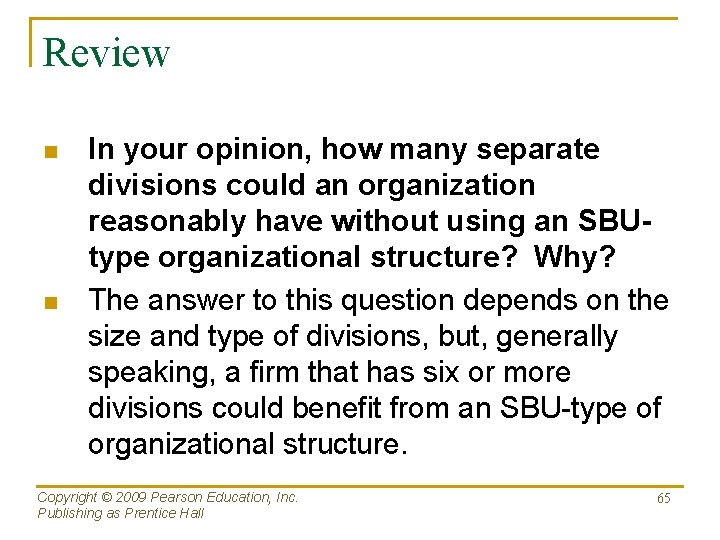 Review

In your opinion, how many separate divisions could an organization reasonably have without using an SBU-type organizational structure?  Why?

The answer to this question depends on the size and type of divisions, but, generally speaking, a firm that has six or more divisions could benefit from an SBU-type of organizational structure.

Copyright © 2009 Pearson Education, Inc.
Publishing as Prentice Hall

65